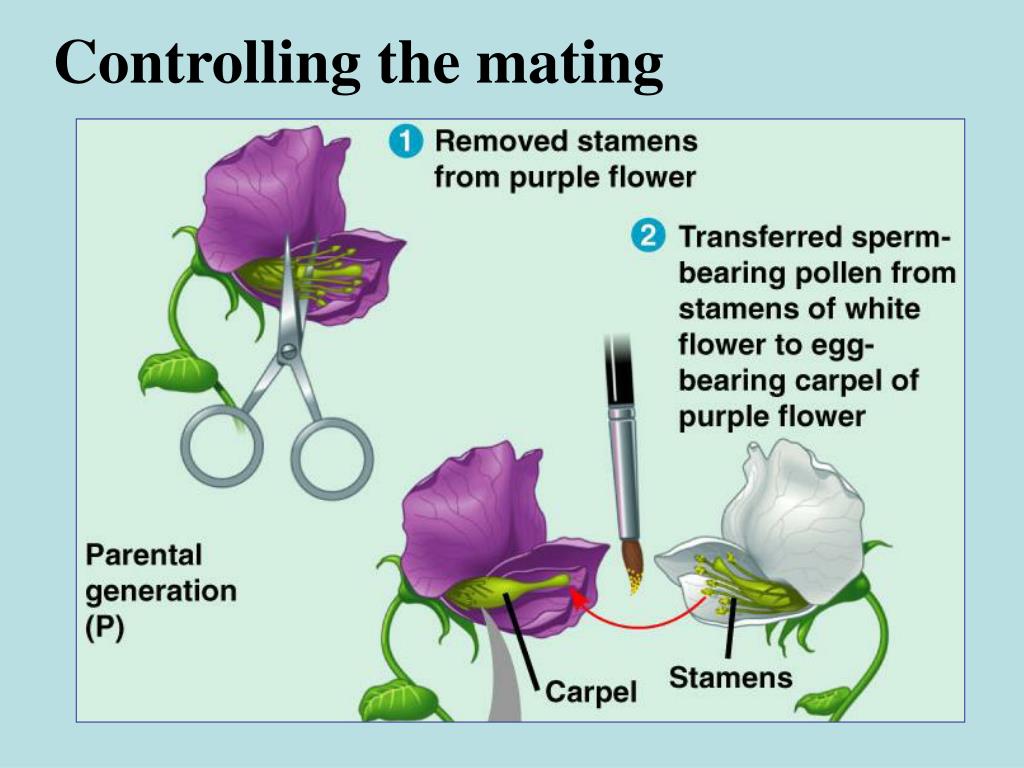 Controlling the mating

1 Removed stamens from purple flower

2 Transferred sperm-bearing pollen from stamens of white flower to egg-bearing carpel of purple flower

Parental generation (P)

Carpel

Stamens